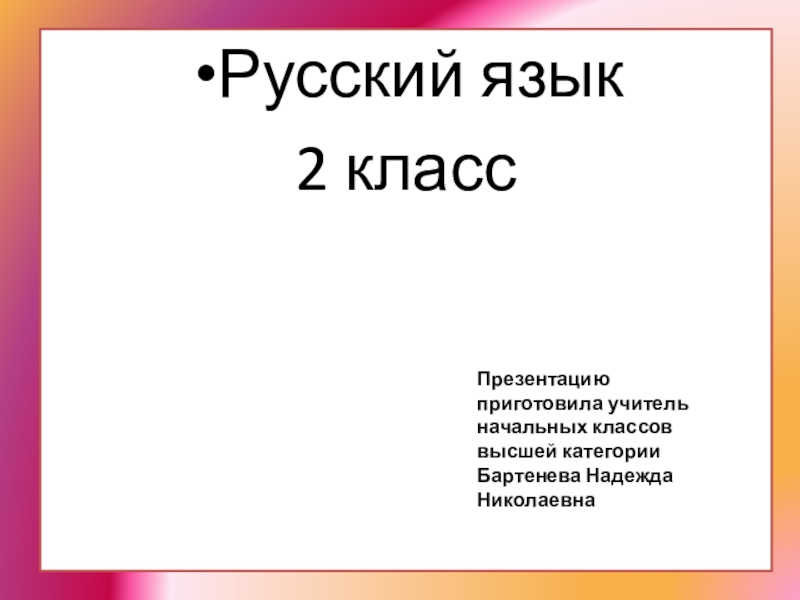 •Русский язык
2 класс

Презентацию приготовила учитель начальных классов высшей категории Бартенева Надежда Николаевна